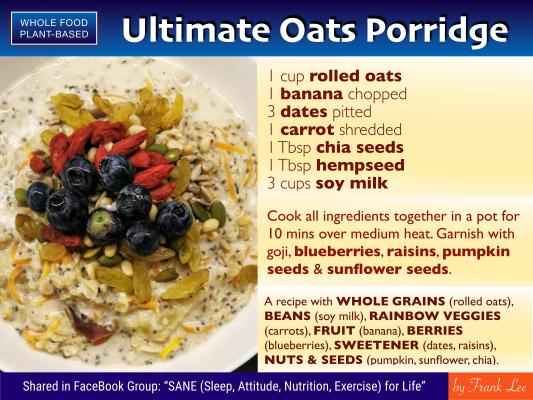 WHOLE FOOD PLANT-BASED

Ultimate Oats Porridge

1 cup rolled oats
1 banana chopped
3 dates pitted
1 carrot shredded
1 Tbsp chia seeds
1 Tbsp hempseed
3 cups soy milk

Cook all ingredients together in a pot for 10 mins over medium heat. Garnish with goji, blueberries, raisins, pumpkin seeds & sunflower seeds.

A recipe with WHOLE GRAINS (rolled oats), BEANS (soy milk), RAINBOW VEGGIES (carrots), FRUIT (banana), BERRIES (blueberries), SWEETENER (dates, raisins), NUTS & SEEDS (pumpkin, sunflower, chia).

Shared in FaceBook Group: "SANE (Sleep, Attitude, Nutrition, Exercise) for Life"

by Frank Lee